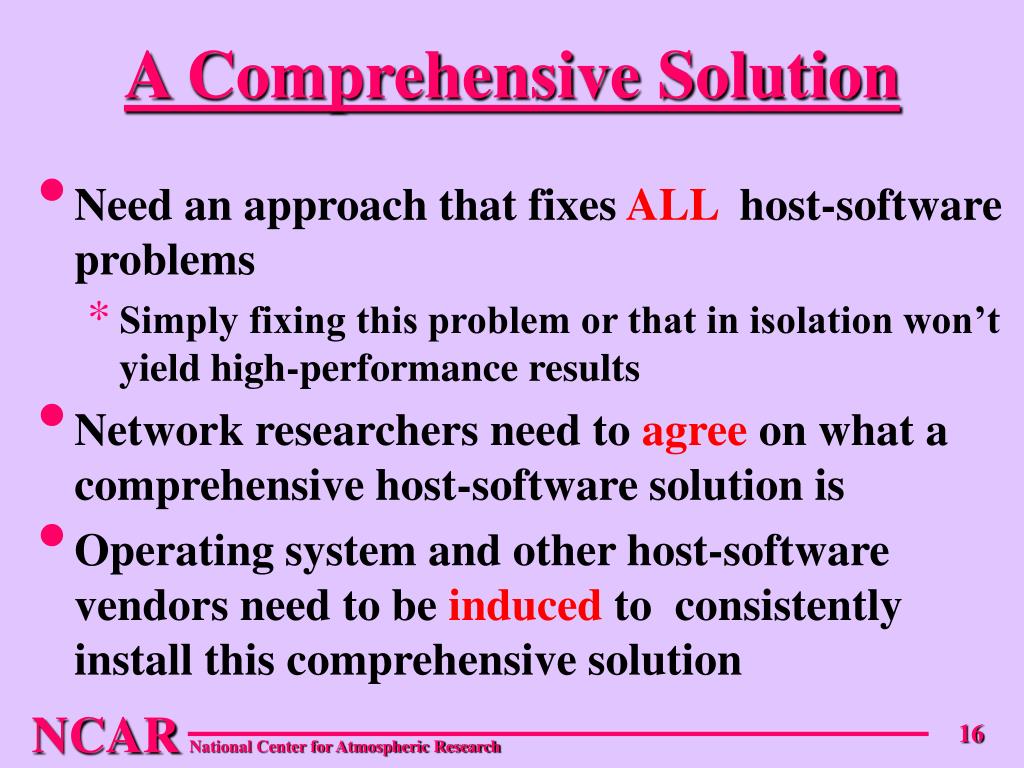 A Comprehensive Solution

• Need an approach that fixes ALL host-software problems

* Simply fixing this problem or that in isolation won't yield high-performance results

• Network researchers need to agree on what a comprehensive host-software solution is

• Operating system and other host-software vendors need to be induced to consistently install this comprehensive solution

NCAR National Center for Atmospheric Research

16